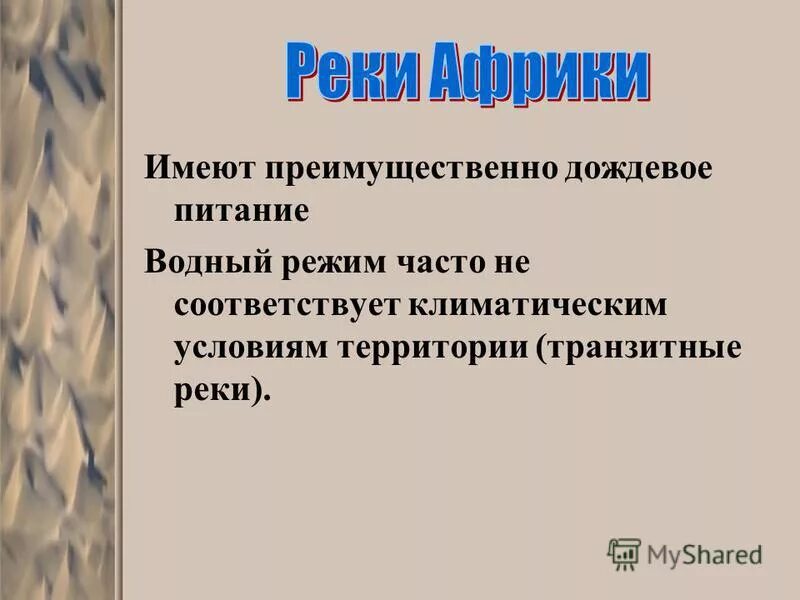 Реки Африки

Имеют преимущественно дождевое питание

Водный режим часто не соответствует климатическим условиям территории (транзитные реки).

MyShared